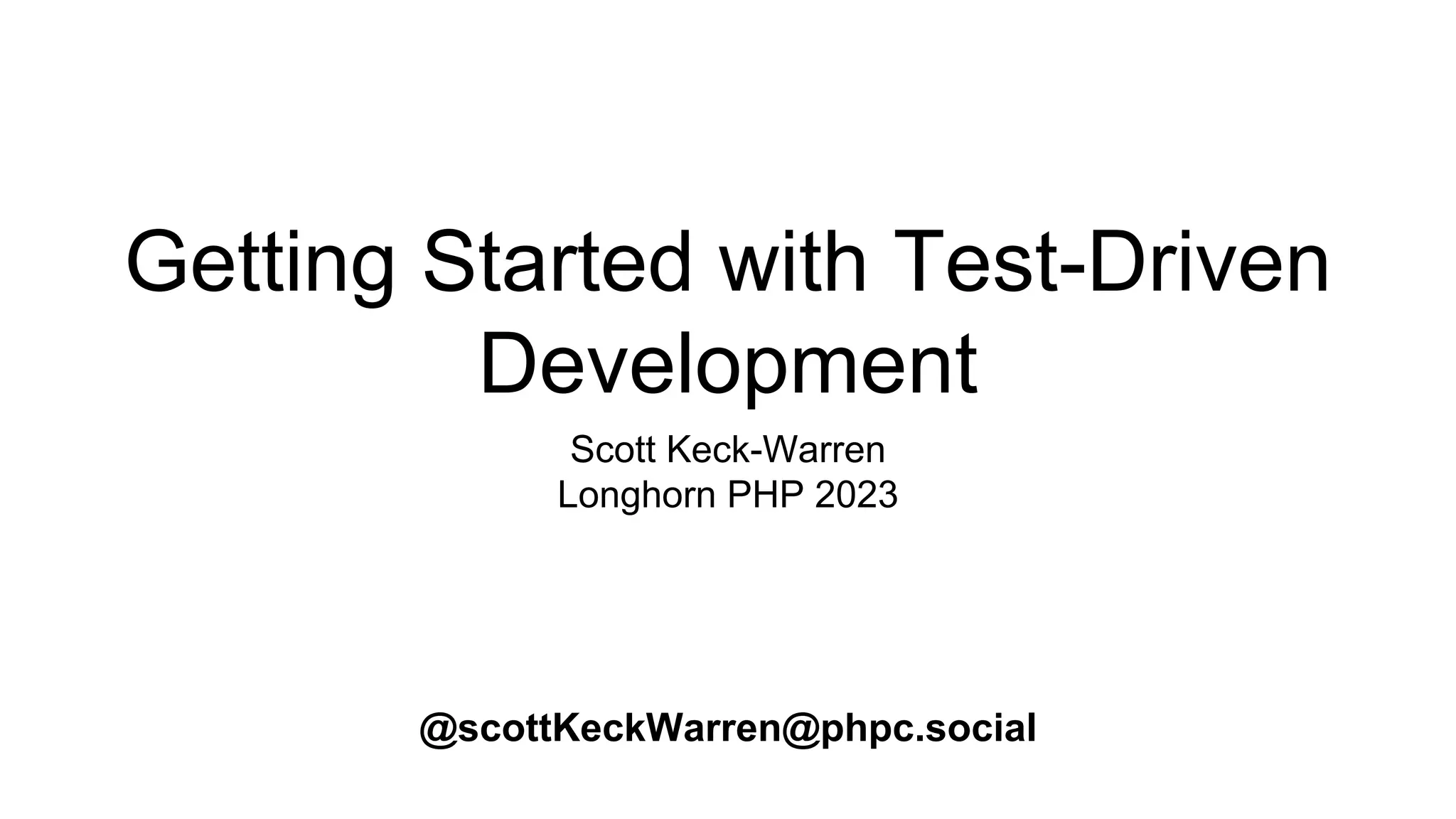 Getting Started with Test-Driven Development

Scott Keck-Warren
Longhorn PHP 2023

@scottKeckWarren@phpc.social